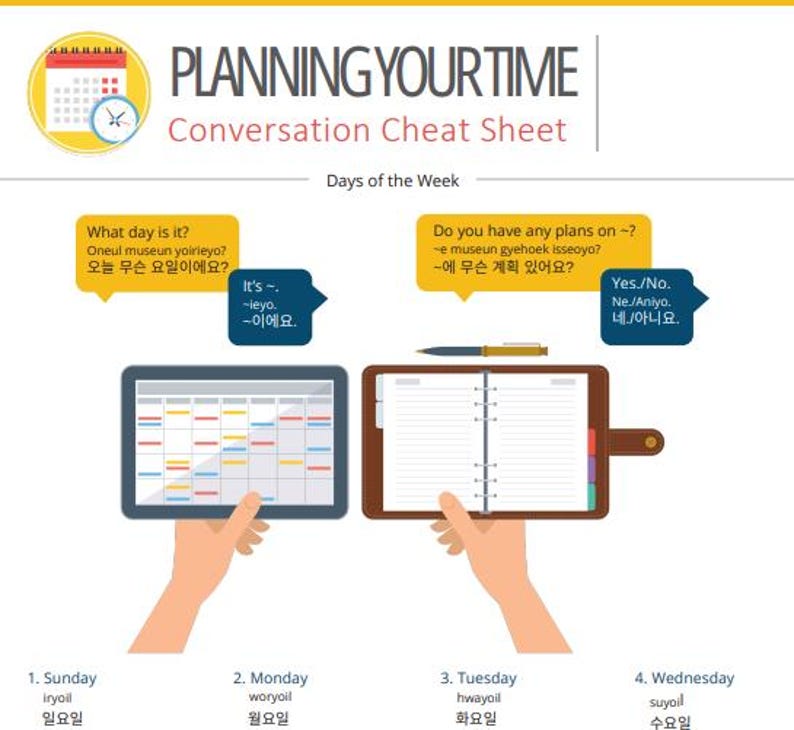 PLANNING YOUR TIME
Conversation Cheat Sheet

Days of the Week

What day is it?
Oneul museun yoirieyo?
오늘 무슨 요일이에요?

It's ~.
~ieyo.
~이에요.

Do you have any plans on ~?
~e museun gyehoek isseoyo?
~에 무슨 계획 있어요?

Yes./No.
Ne./Aniyo.
네./아니요.

1. Sunday
iryoil
일요일

2. Monday
woryoil
월요일

3. Tuesday
hwayoil
화요일

4. Wednesday
suyoil
수요일